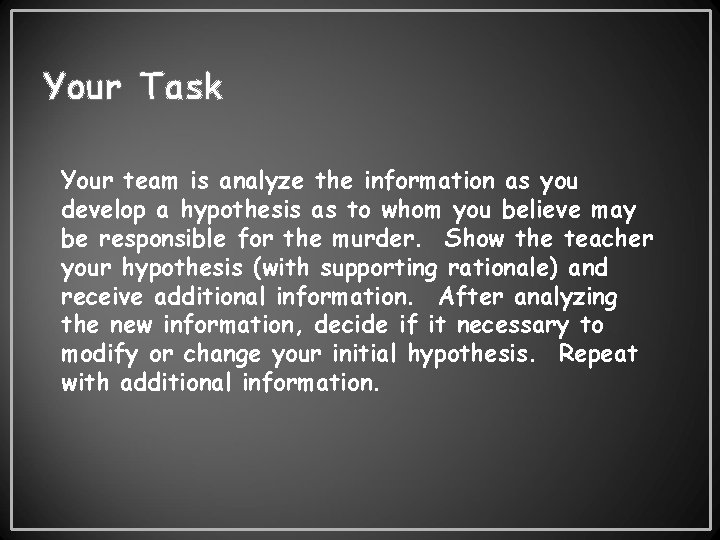 Your Task

Your team is analyze the information as you develop a hypothesis as to whom you believe may be responsible for the murder. Show the teacher your hypothesis (with supporting rationale) and receive additional information. After analyzing the new information, decide if it necessary to modify or change your initial hypothesis. Repeat with additional information.